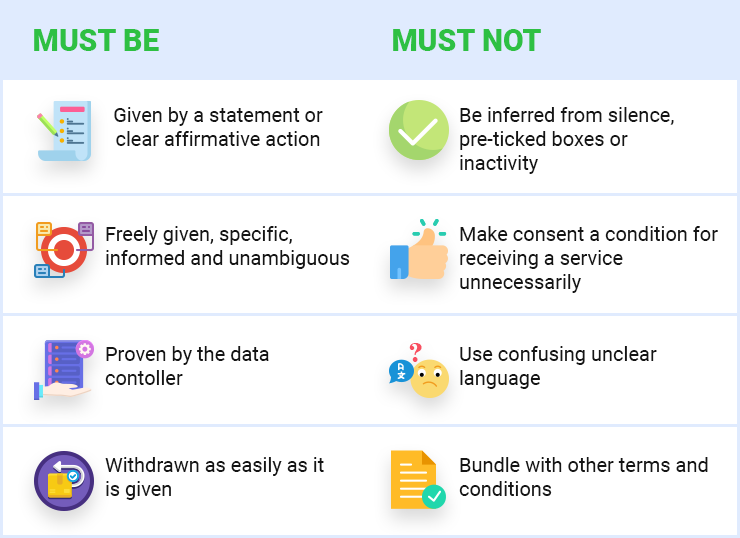 | MUST BE | MUST NOT |
|---|---|
| Given by a statement or clear affirmative action | Be inferred from silence, pre-ticked boxes or inactivity |
| Freely given, specific, informed and unambiguous | Make consent a condition for receiving a service unnecessarily |
| Proven by the data contoller | Use confusing unclear language |
| Withdrawn as easily as it is given | Bundle with other terms and conditions |